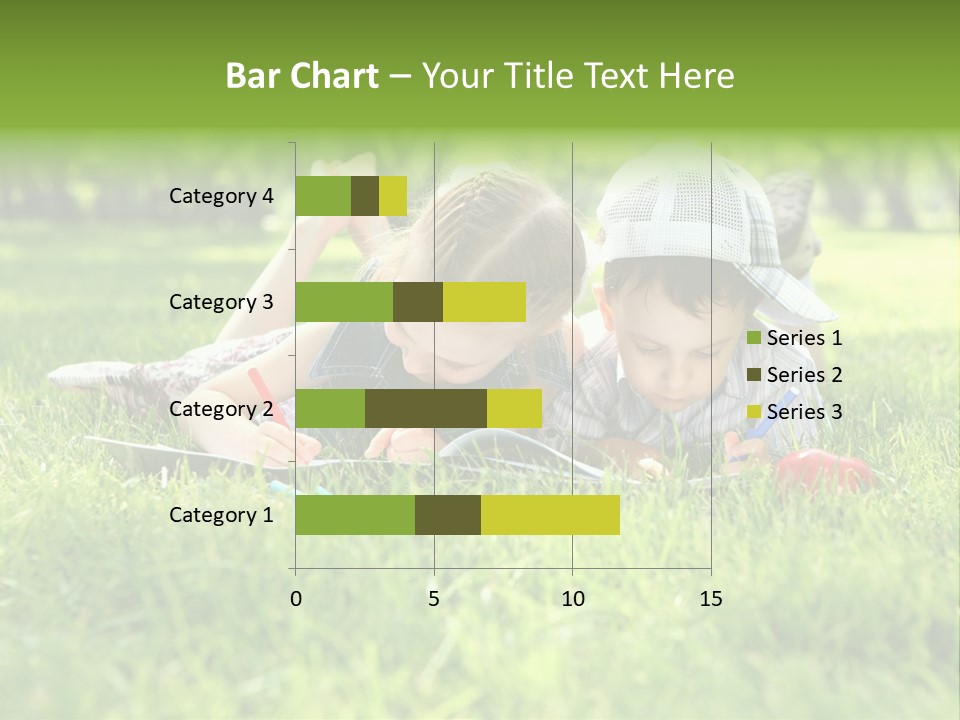 Bar Chart – Your Title Text Here

Category 4
Category 3
Category 2
Category 1

0
5
10
15

Series 1
Series 2
Series 3